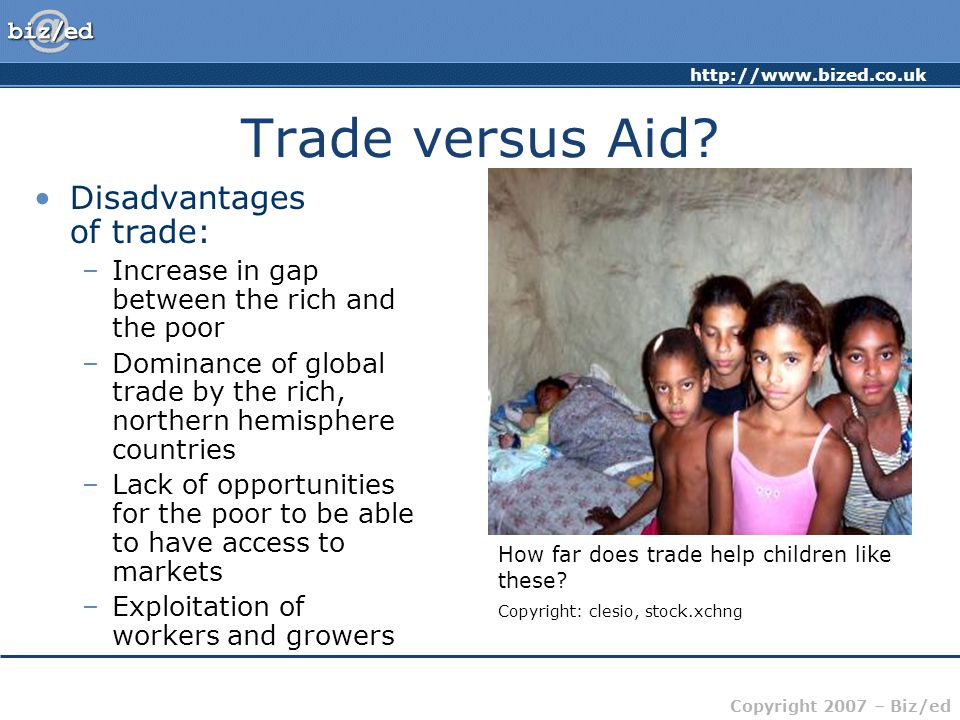 biz/ed

http://www.bized.co.uk

Trade versus Aid?

• Disadvantages of trade:
– Increase in gap between the rich and the poor
– Dominance of global trade by the rich, northern hemisphere countries
– Lack of opportunities for the poor to be able to have access to markets
– Exploitation of workers and growers

How far does trade help children like these?

Copyright: clesio, stock.xchng

Copyright 2007 – Biz/ed